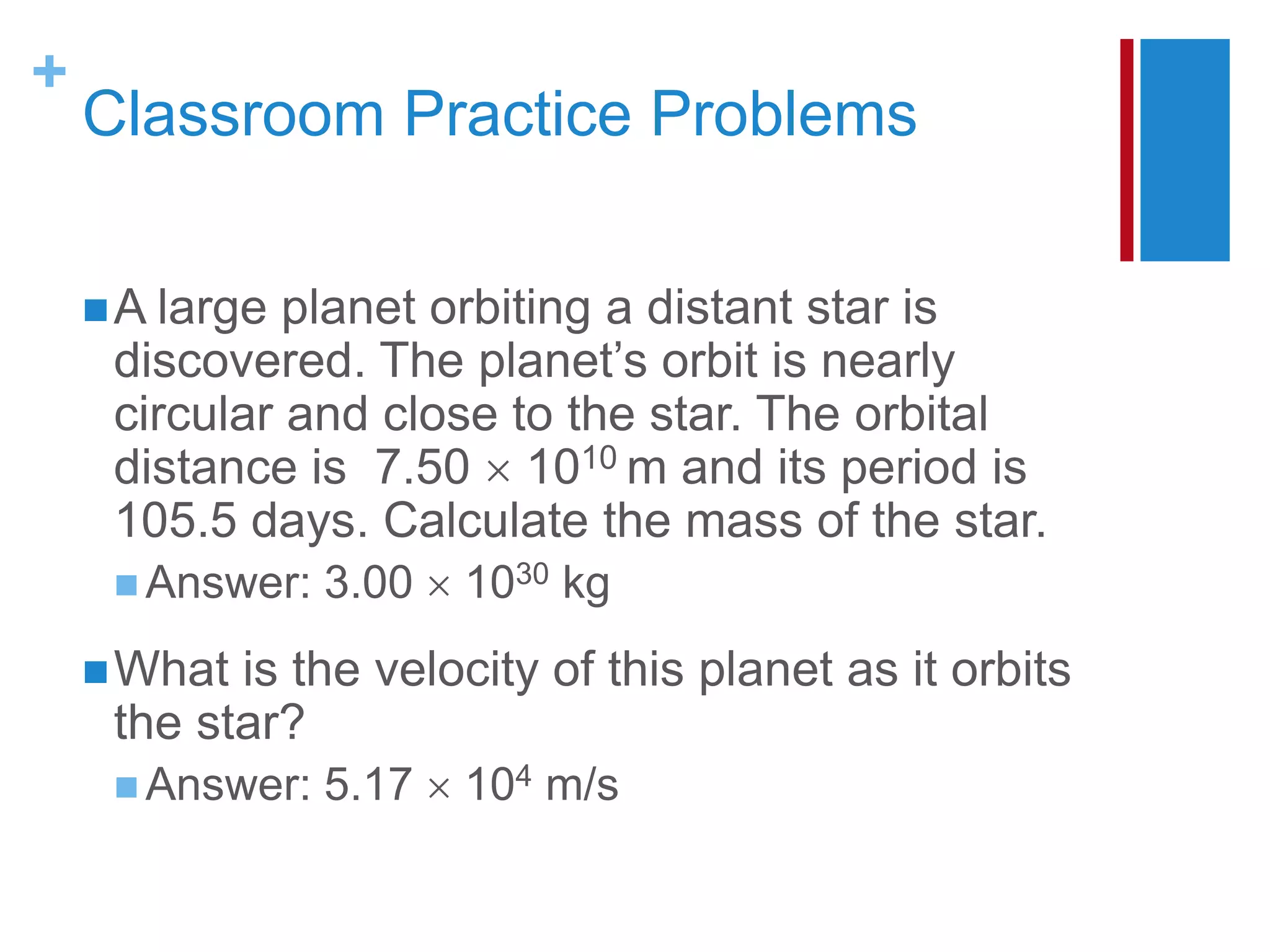 +
Classroom Practice Problems

A large planet orbiting a distant star is discovered. The planet's orbit is nearly circular and close to the star. The orbital distance is $7.50 \times 10^{10}$ m and its period is 105.5 days. Calculate the mass of the star.

Answer: $3.00 \times 10^{30}$ kg

What is the velocity of this planet as it orbits the star?

Answer: $5.17 \times 10^{4}$ m/s